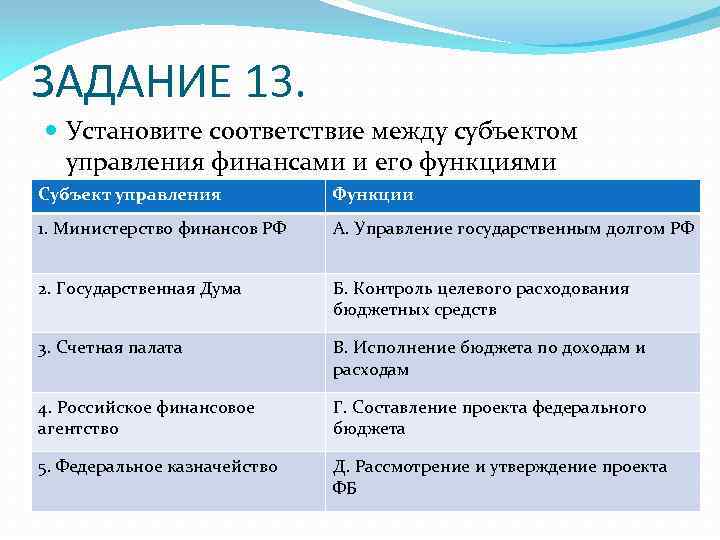 ЗАДАНИЕ 13.

Установите соответствие между субъектом управления финансами и его функциями

| Субъект управления | Функции |
|---|---|
| 1. Министерство финансов РФ | А. Управление государственным долгом РФ |
| 2. Государственная Дума | Б. Контроль целевого расходования бюджетных средств |
| 3. Счетная палата | В. Исполнение бюджета по доходам и расходам |
| 4. Российское финансовое агентство | Г. Составление проекта федерального бюджета |
| 5. Федеральное казначейство | Д. Рассмотрение и утверждение проекта ФБ |